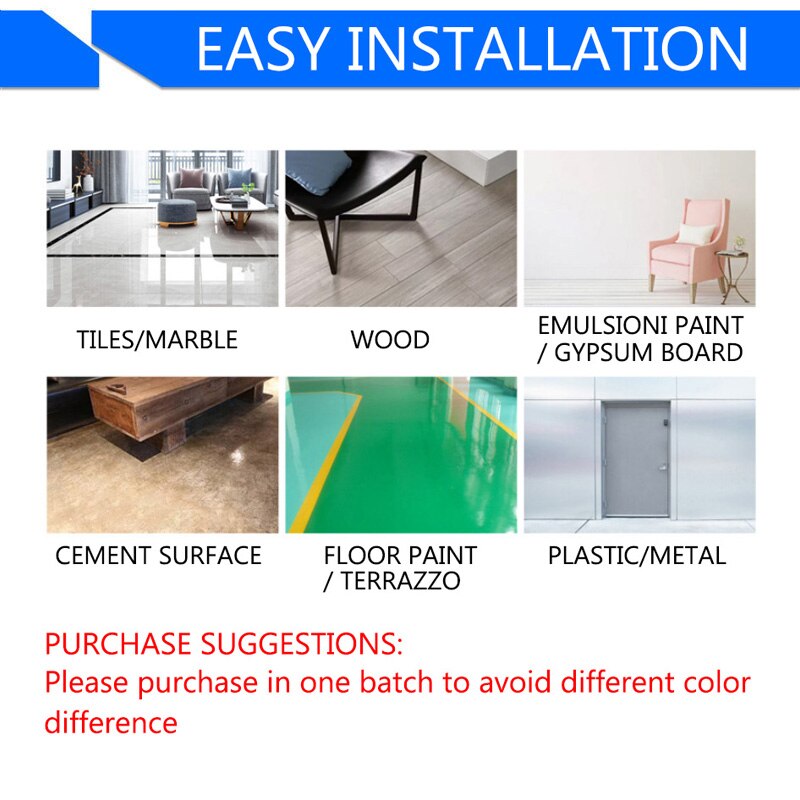 EASY INSTALLATION

TILES/MARBLE

WOOD

EMULSIONI PAINT / GYPSUM BOARD

CEMENT SURFACE

FLOOR PAINT / TERRAZZO

PLASTIC/METAL

PURCHASE SUGGESTIONS:
Please purchase in one batch to avoid different color difference